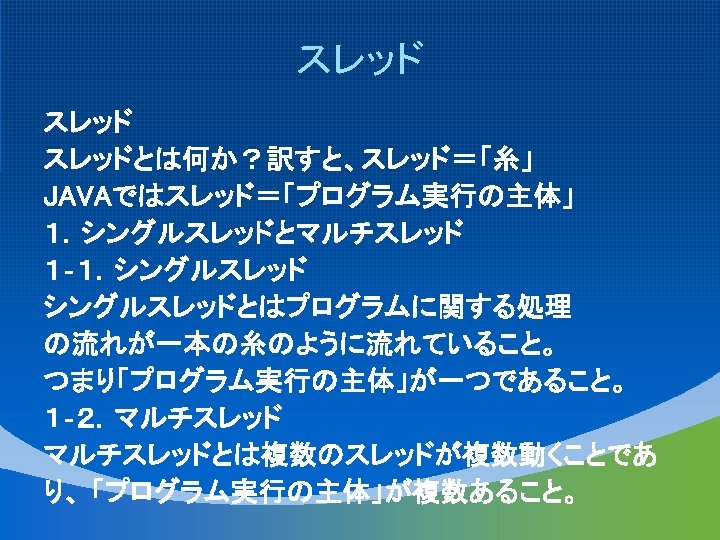 スレッド

スレッド
スレッドとは何か？訳すと、スレッド＝「糸」
JAVAではスレッド＝「プログラム実行の主体」
1. シングルスレッドとマルチスレッド
1-1. シングルスレッド
シングルスレッドとはプログラムに関する処理の流れが一本の糸のように流れていること。
つまり「プログラム実行の主体」が一つであること。
1-2. マルチスレッド
マルチスレッドとは複数のスレッドが複数動くことであり、「プログラム実行の主体」が複数あること。